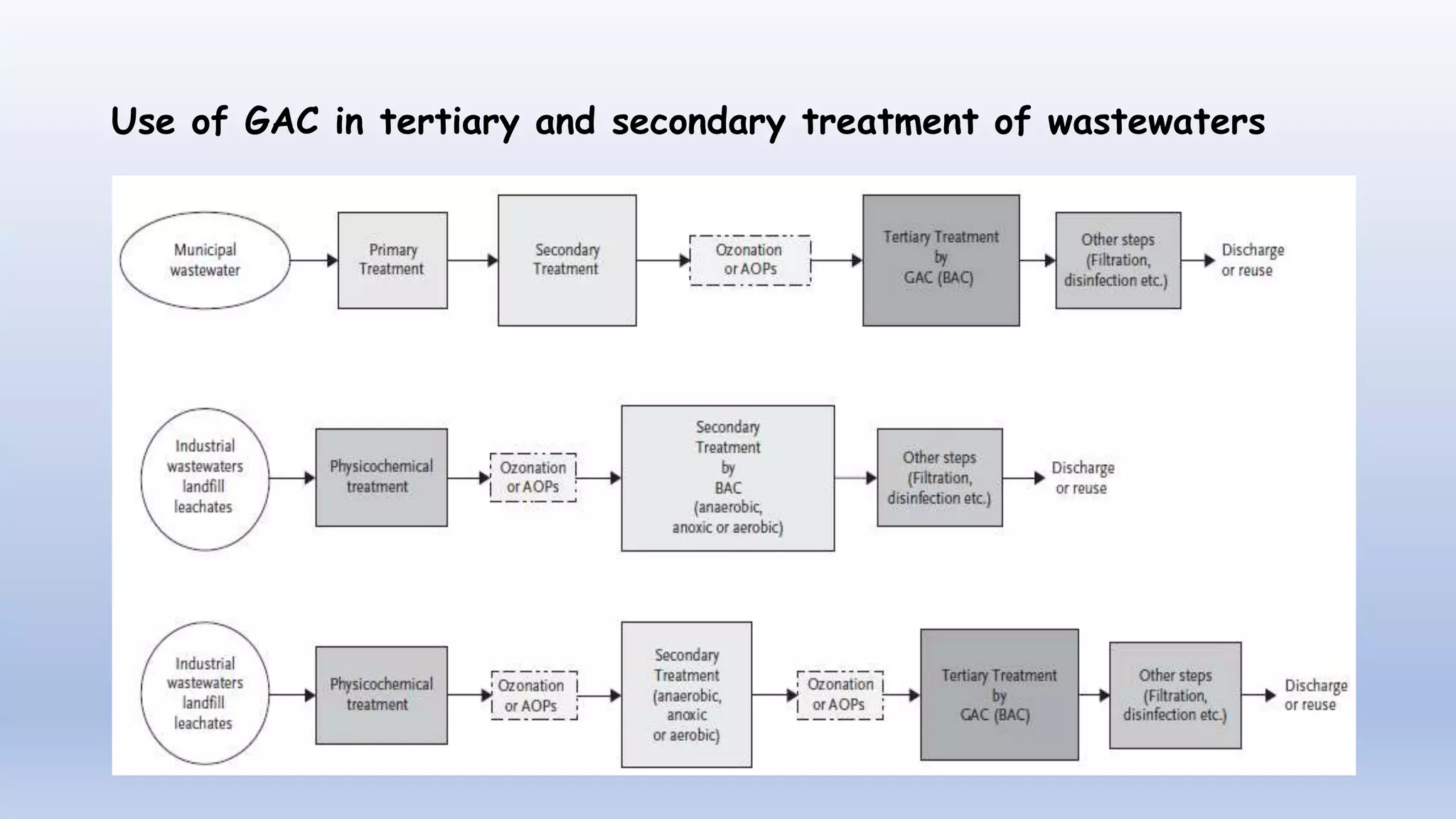 Use of GAC in tertiary and secondary treatment of wastewaters

Municipal wastewater

Primary Treatment

Secondary Treatment

Ozonation or AOPs

Tertiary Treatment by GAC (BAC)

Other steps (Filtration, disinfection etc.)

Discharge or reuse

Industrial wastewaters landfill leachates

Physicochemical treatment

Ozonation or AOPs

Secondary Treatment by BAC (anaerobic, anoxic or aerobic)

Other steps (Filtration, disinfection etc.)

Discharge or reuse

Industrial wastewaters landfill leachates

Physicochemical treatment

Ozonation or AOPs

Secondary Treatment (anaerobic, anoxic or aerobic)

Ozonation or AOPs

Tertiary Treatment by GAC (BAC)

Other steps (Filtration, disinfection etc.)

Discharge or reuse